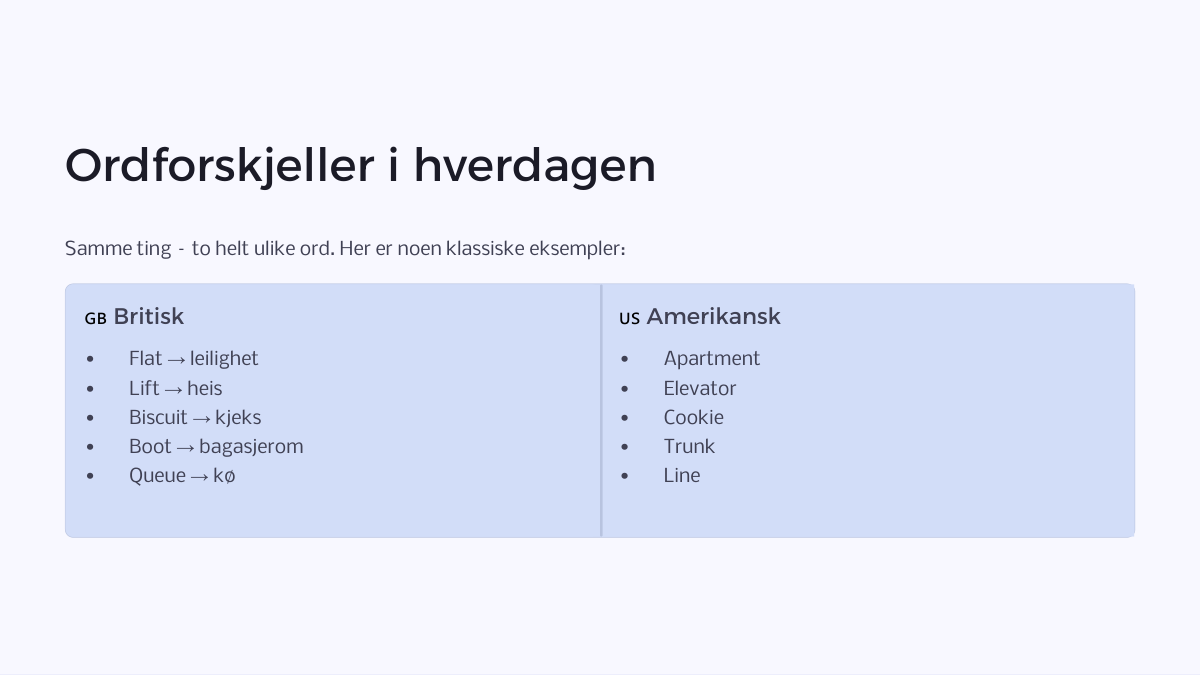 Ordforskjeller i hverdagen

Samme ting - to helt ulike ord. Her er noen klassiske eksempler:

GB Britisk

- Flat → leilighet
- Lift → heis
- Biscuit → kjeks
- Boot → bagasjerom
- Queue → kø

US Amerikansk

- Apartment
- Elevator
- Cookie
- Trunk
- Line